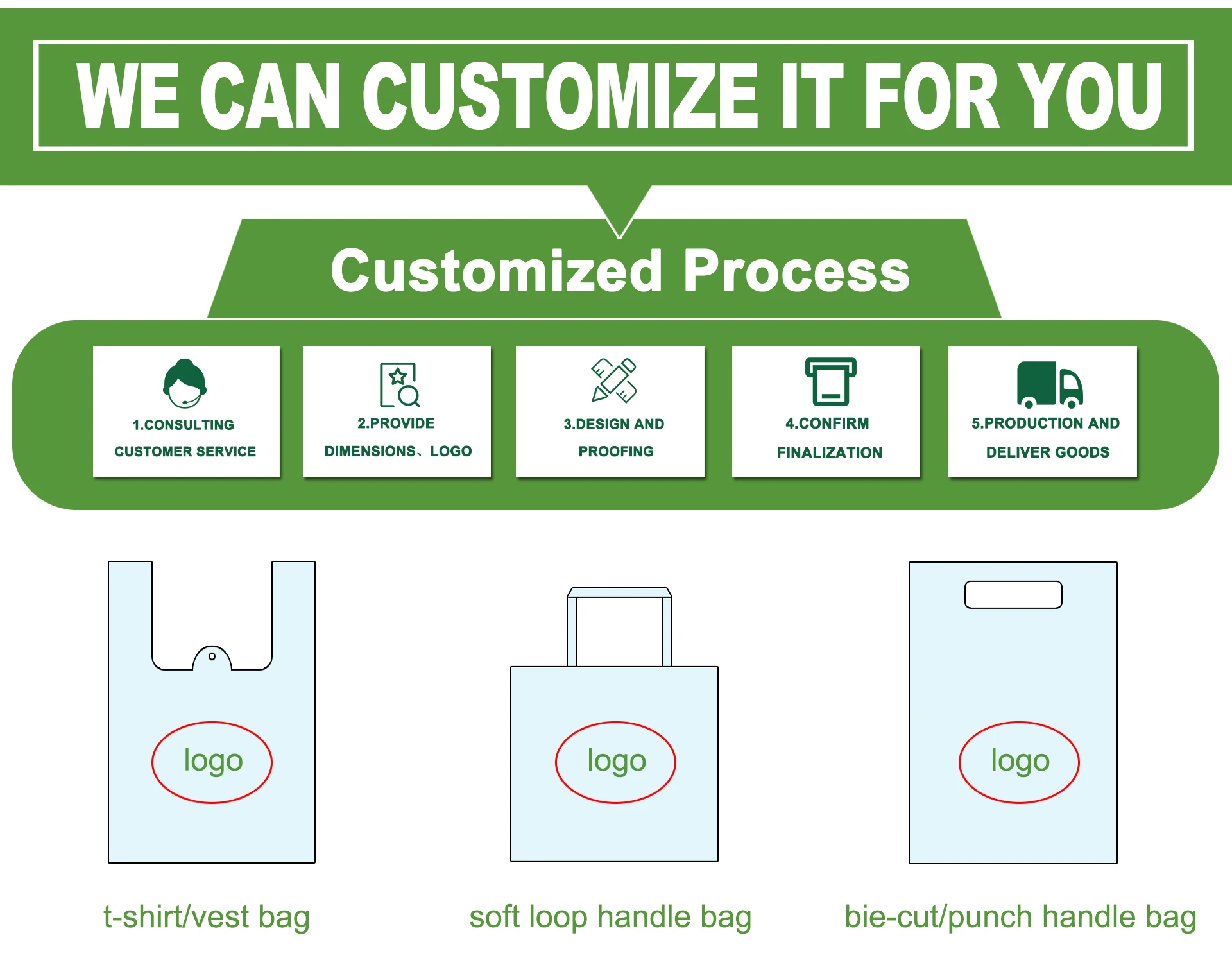 WE CAN CUSTOMIZE IT FOR YOU

Customized Process

1.CONSULTING CUSTOMER SERVICE

2.PROVIDE DIMENSIONS、LOGO

3.DESIGN AND PROOFING

4.CONFIRM FINALIZATION

5.PRODUCTION AND DELIVER GOODS

logo

logo

logo

t-shirt/vest bag

soft loop handle bag

bie-cut/punch handle bag